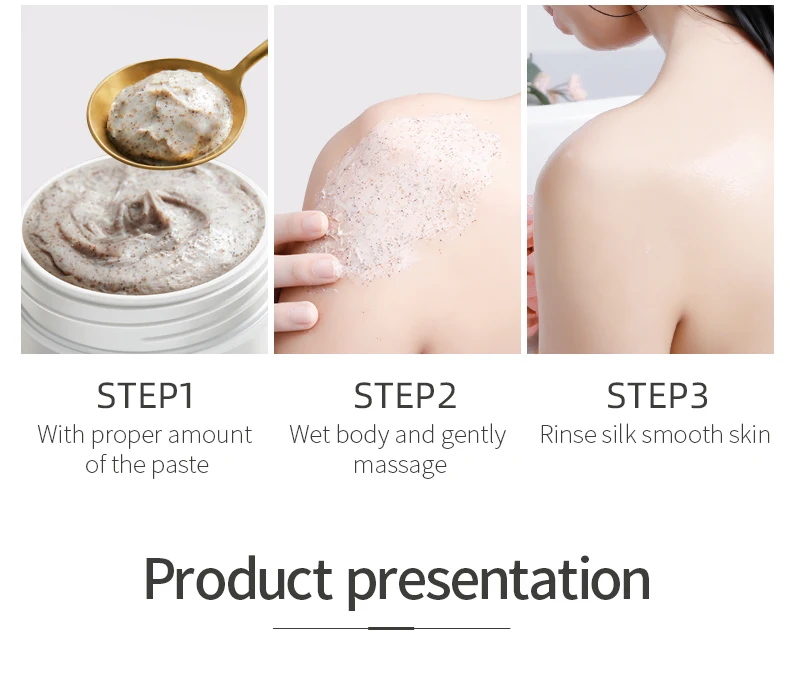 STEP1
With proper amount of the paste

STEP2
Wet body and gently massage

STEP3
Rinse silk smooth skin

Product presentation